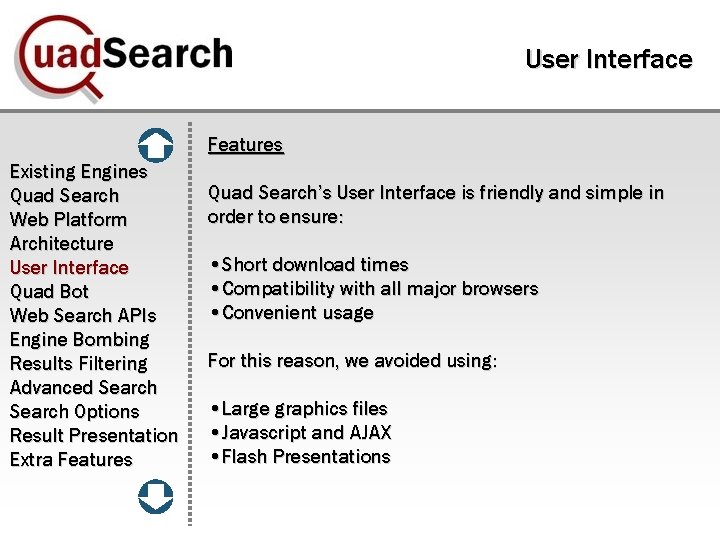 QuadSearch

User Interface

Existing Engines
Quad Search
Web Platform
Architecture
User Interface
Quad Bot
Web Search APIs
Engine Bombing
Results Filtering
Advanced Search
Search Options
Result Presentation
Extra Features

Features

Quad Search's User Interface is friendly and simple in order to ensure:

•Short download times
•Compatibility with all major browsers
•Convenient usage

For this reason, we avoided using:

•Large graphics files
•Javascript and AJAX
•Flash Presentations